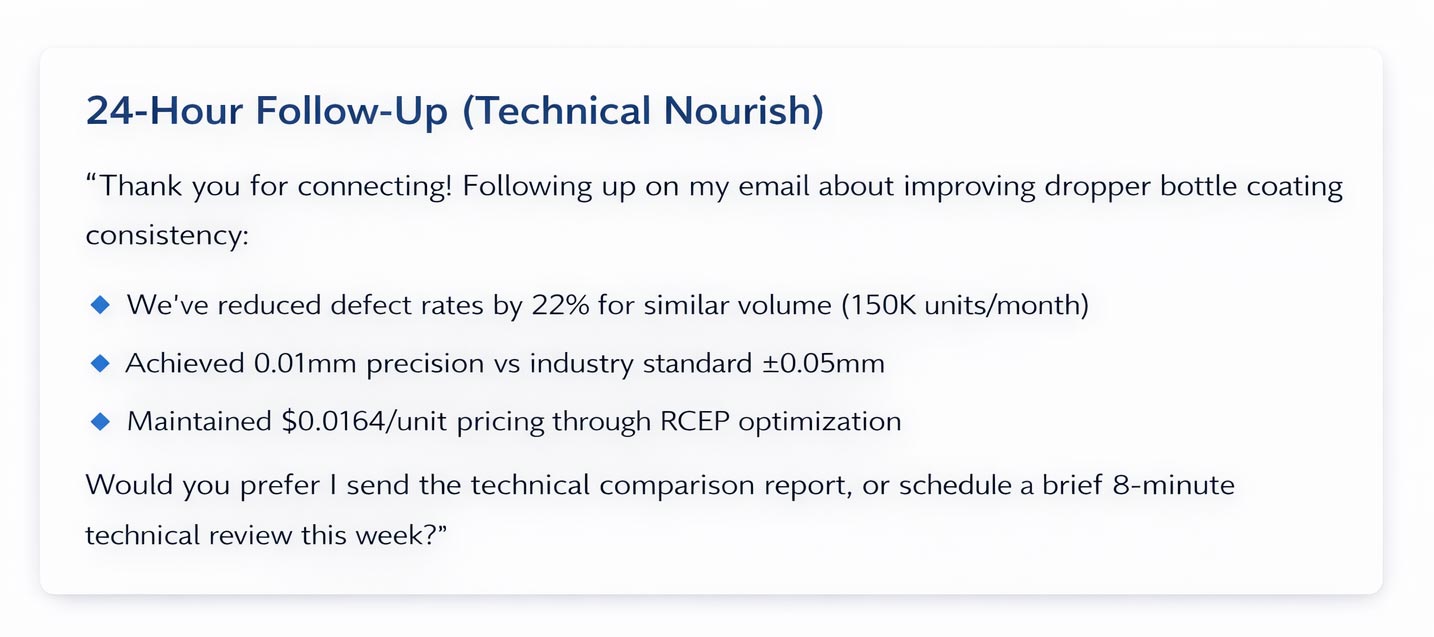 24-Hour Follow-Up (Technical Nourish)

“Thank you for connecting! Following up on my email about improving dropper bottle coating consistency:

◆ We've reduced defect rates by 22% for similar volume (150K units/month)

◆ Achieved 0.01mm precision vs industry standard ±0.05mm

◆ Maintained \$0.0164/unit pricing through RCEP optimization

Would you prefer I send the technical comparison report, or schedule a brief 8-minute technical review this week?”